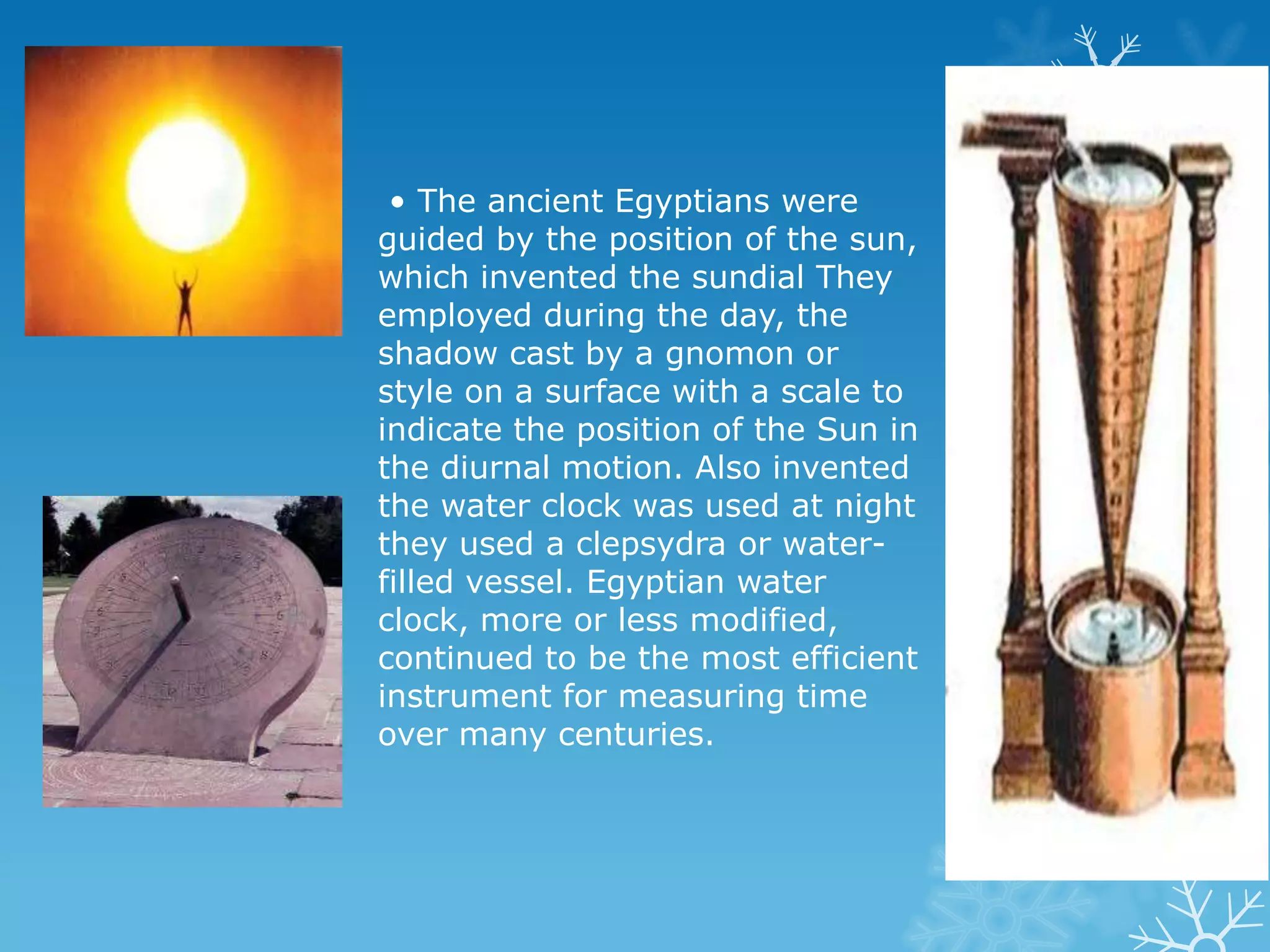 • The ancient Egyptians were guided by the position of the sun, which invented the sundial They employed during the day, the shadow cast by a gnomon or style on a surface with a scale to indicate the position of the Sun in the diurnal motion. Also invented the water clock was used at night they used a clepsydra or water-filled vessel. Egyptian water clock, more or less modified, continued to be the most efficient instrument for measuring time over many centuries.